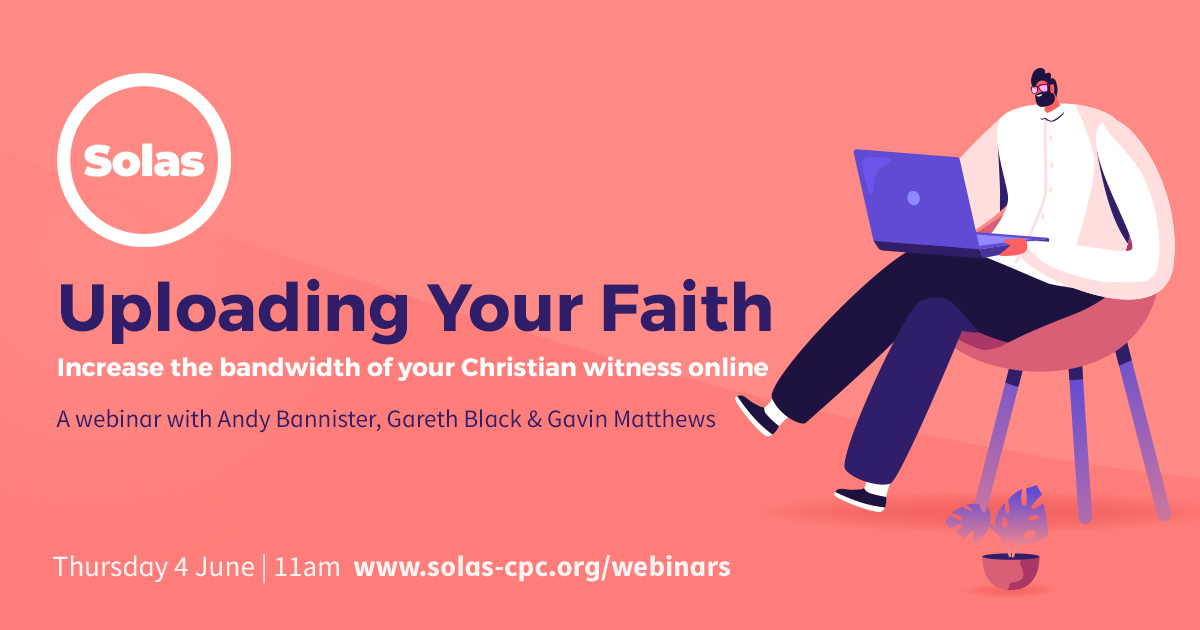 Solas

Uploading Your Faith

Increase the bandwidth of your Christian witness online

A webinar with Andy Bannister, Gareth Black & Gavin Matthews

Thursday 4 June | 11am www.solas-cpc.org/webinars